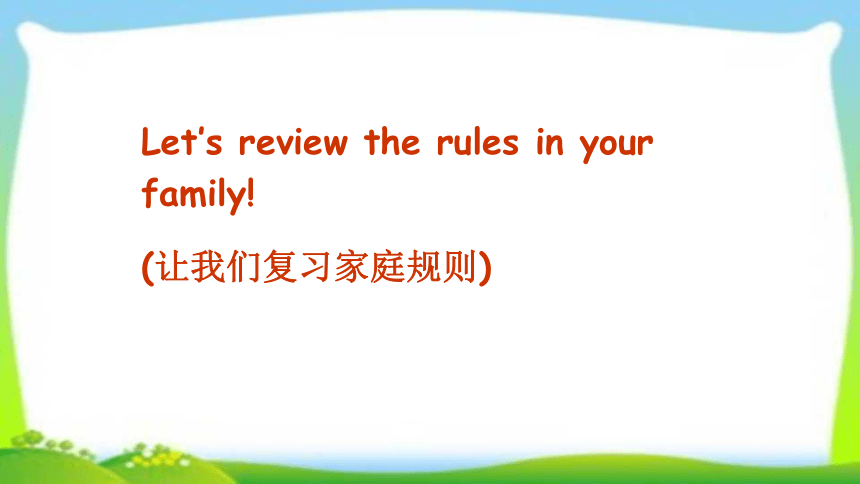 Let's review the rules in your family!

(让我们复习家庭规则)